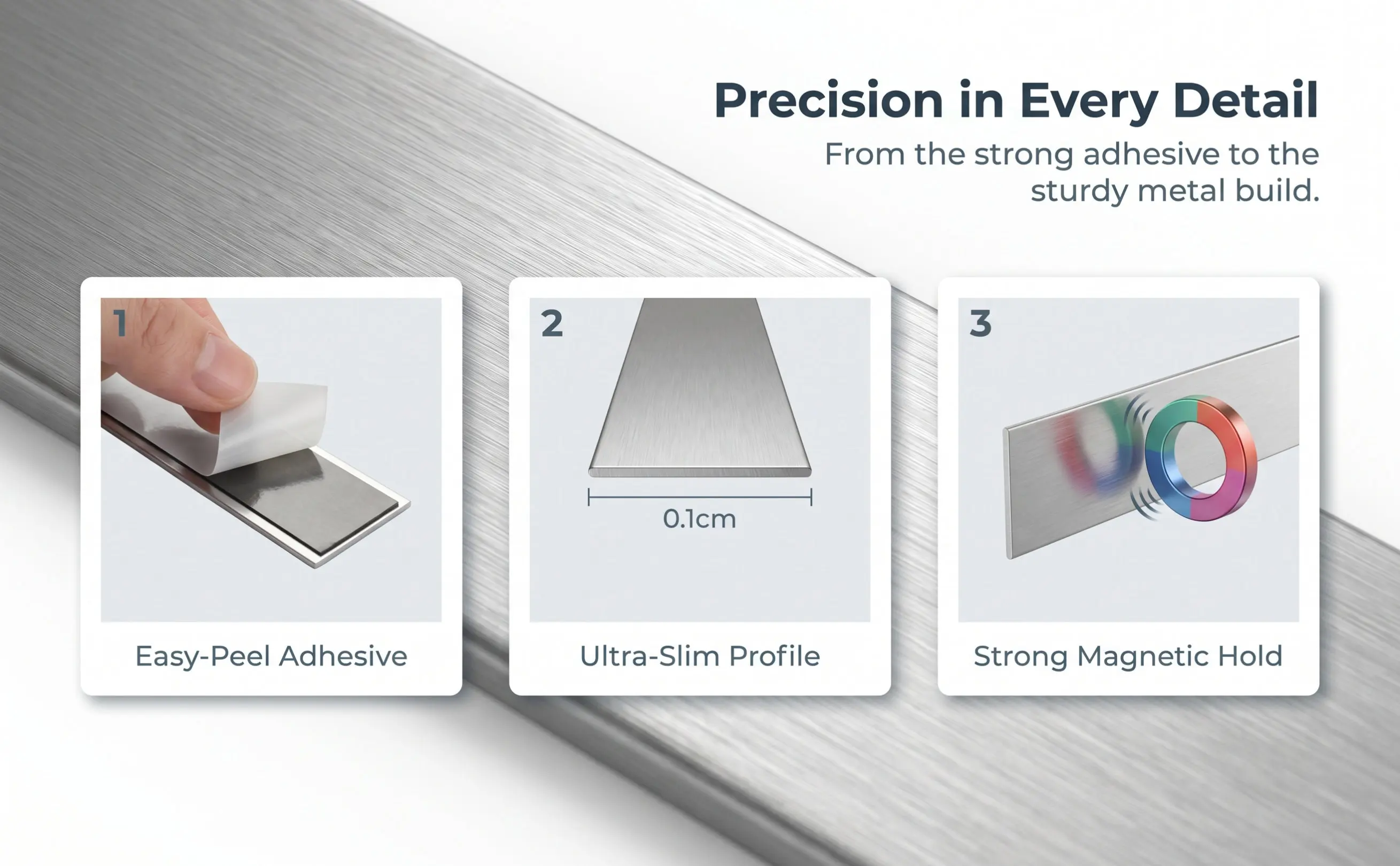 Precision in Every Detail

From the strong adhesive to the sturdy metal build.

1

Easy-Peel Adhesive

2

0.1cm

Ultra-Slim Profile

3

Strong Magnetic Hold